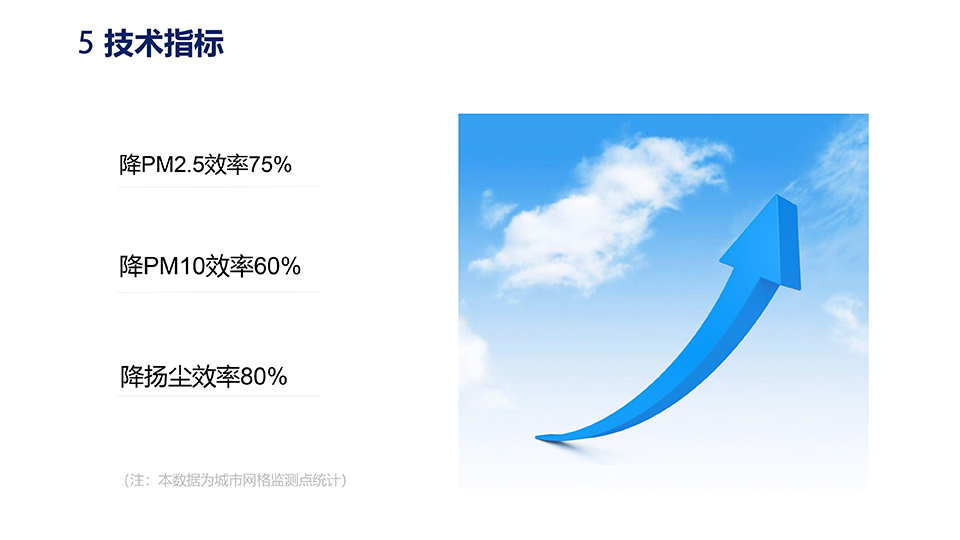 5 技术指标

降PM2.5效率75%

降PM10效率60%

降扬尘效率80%

（注：本数据为城市网格监测点统计）